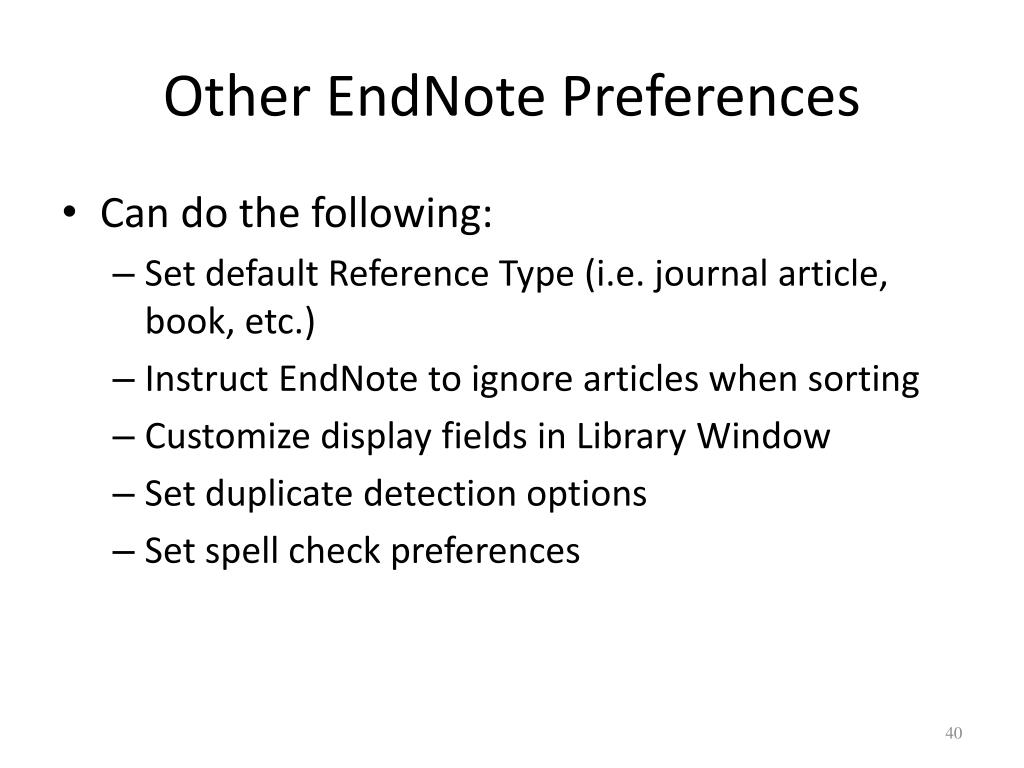 Other EndNote Preferences

• Can do the following:
  – Set default Reference Type (i.e. journal article, book, etc.)
  – Instruct EndNote to ignore articles when sorting
  – Customize display fields in Library Window
  – Set duplicate detection options
  – Set spell check preferences

40